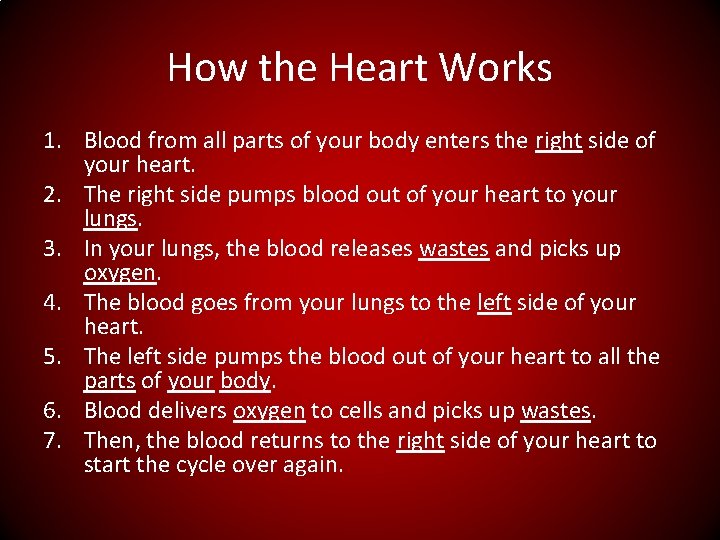 How the Heart Works

1. Blood from all parts of your body enters the right side of your heart.
2. The right side pumps blood out of your heart to your lungs.
3. In your lungs, the blood releases wastes and picks up oxygen.
4. The blood goes from your lungs to the left side of your heart.
5. The left side pumps the blood out of your heart to all the parts of your body.
6. Blood delivers oxygen to cells and picks up wastes.
7. Then, the blood returns to the right side of your heart to start the cycle over again.